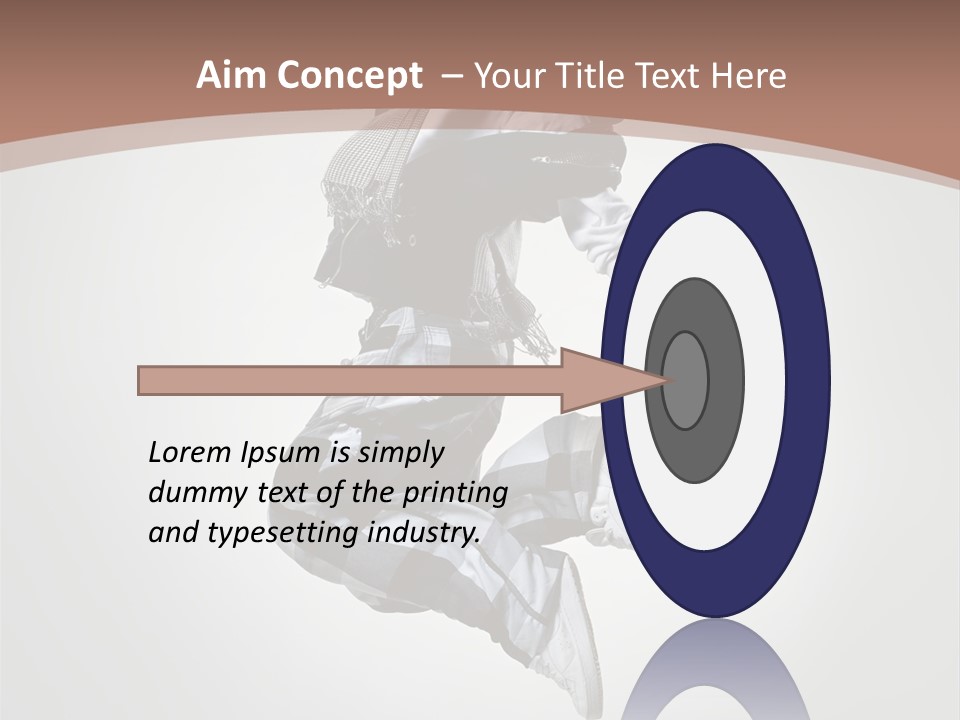 Aim Concept – Your Title Text Here

Lorem Ipsum is simply dummy text of the printing and typesetting industry.